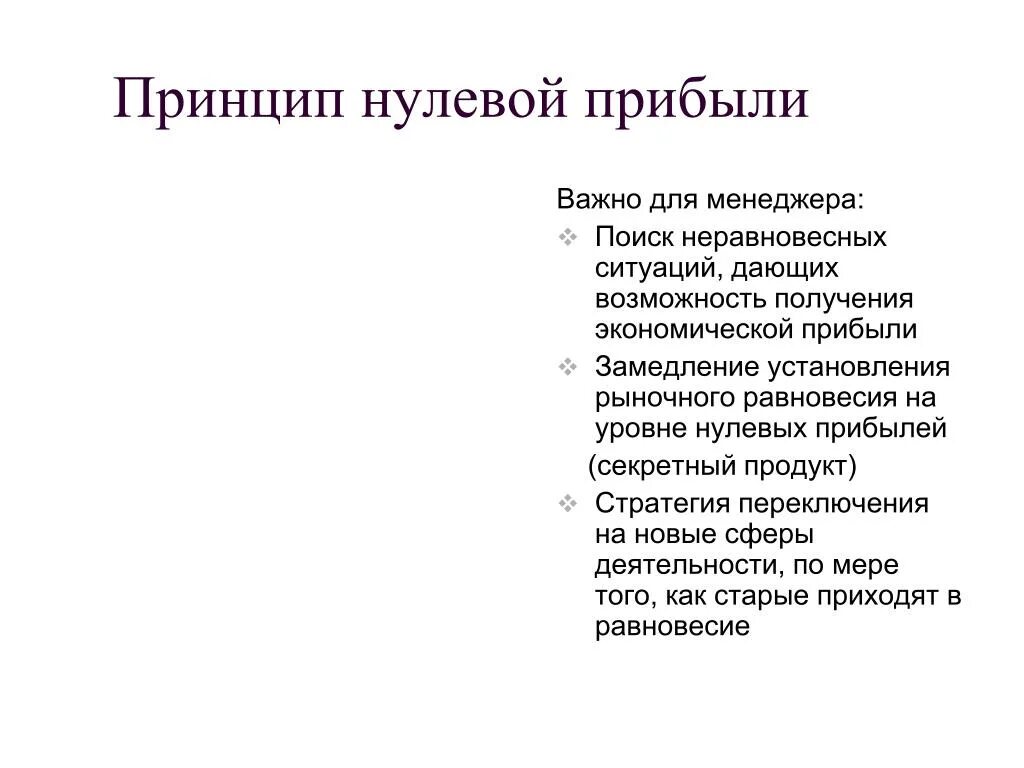 Принцип нулевой прибыли

Важно для менеджера:

❖ Поиск неравновесных ситуаций, дающих возможность получения экономической прибыли

❖ Замедление установления рыночного равновесия на уровне нулевых прибылей

(секретный продукт)

❖ Стратегия переключения на новые сферы деятельности, по мере того, как старые приходят в равновесие